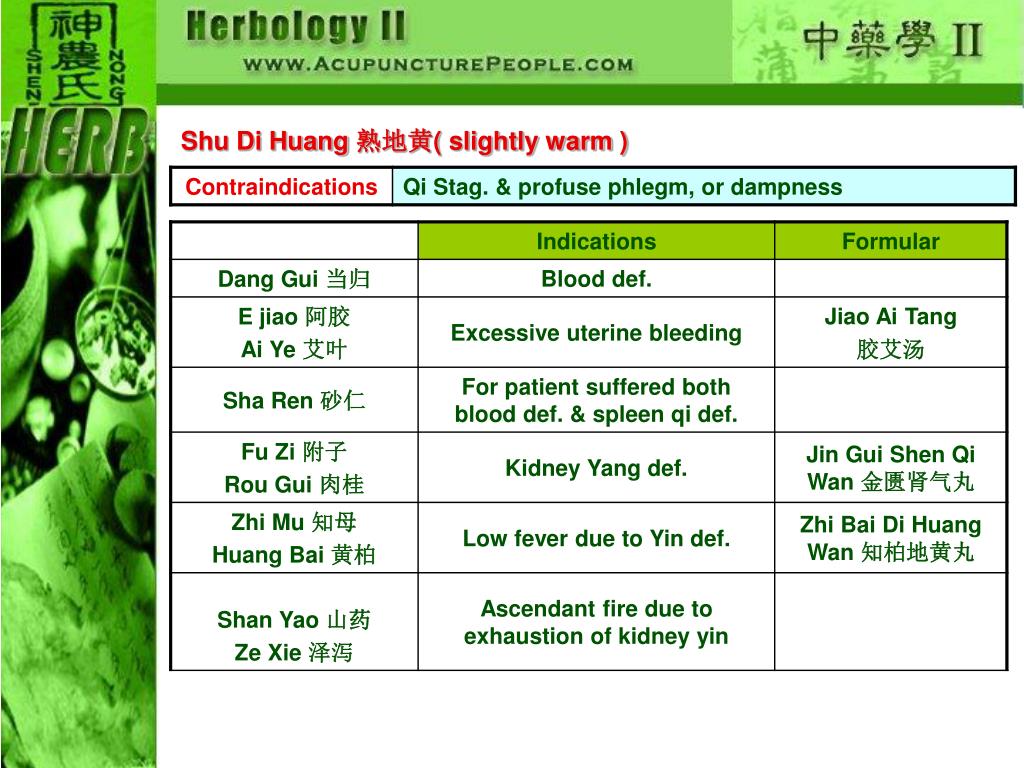 神農氏
SHEN NONG
HERB

Herbology II
WWW.ACUPUNCTUREPEOPLE.COM

中藥學 II

Shu Di Huang 熟地黄( slightly warm )

| Contraindications | Qi Stag. & profuse phlegm, or dampness |
|---|---|

| | Indications | Formular |
|---|---|---|
| Dang Gui 当归 | Blood def. | |
| E jiao 阿胶 Ai Ye 艾叶 | Excessive uterine bleeding | Jiao Ai Tang 胶艾汤 |
| Sha Ren 砂仁 | For patient suffered both blood def. & spleen qi def. | |
| Fu Zi 附子 Rou Gui 肉桂 | Kidney Yang def. | Jin Gui Shen Qi Wan 金匮肾气丸 |
| Zhi Mu 知母 Huang Bai 黄柏 | Low fever due to Yin def. | Zhi Bai Di Huang Wan 知柏地黄丸 |
| Shan Yao 山药 Ze Xie 泽泻 | Ascendant fire due to exhaustion of kidney yin | |